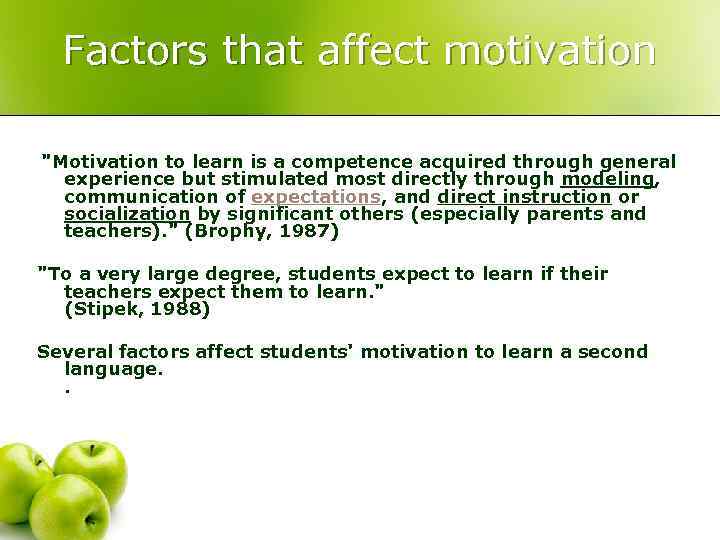 Factors that affect motivation

"Motivation to learn is a competence acquired through general experience but stimulated most directly through modeling, communication of expectations, and direct instruction or socialization by significant others (especially parents and teachers)." (Brophy, 1987)

"To a very large degree, students expect to learn if their teachers expect them to learn." (Stipek, 1988)

Several factors affect students' motivation to learn a second language.
.